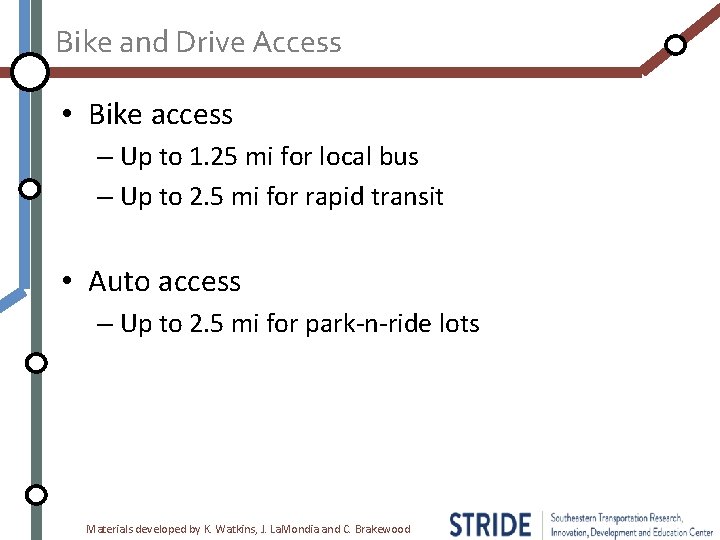 Bike and Drive Access

• Bike access
– Up to 1.25 mi for local bus
– Up to 2.5 mi for rapid transit

• Auto access
– Up to 2.5 mi for park-n-ride lots

Materials developed by K. Watkins, J. LaMondia and C. Brakewood

STRIDE Southeastern Transportation Research, Innovation, Development and Education Center